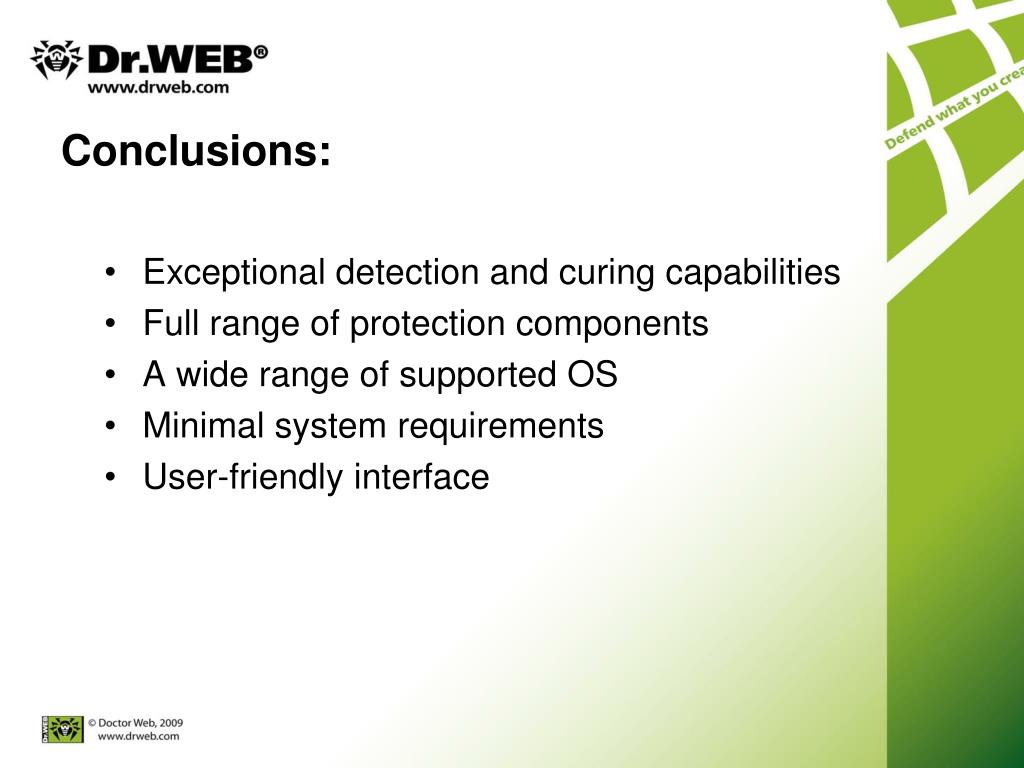 Dr.WEB®
www.drweb.com

Defend what you crea

Conclusions:

• Exceptional detection and curing capabilities
• Full range of protection components
• A wide range of supported OS
• Minimal system requirements
• User-friendly interface

Dr.WEB
© Doctor Web, 2009
www.drweb.com